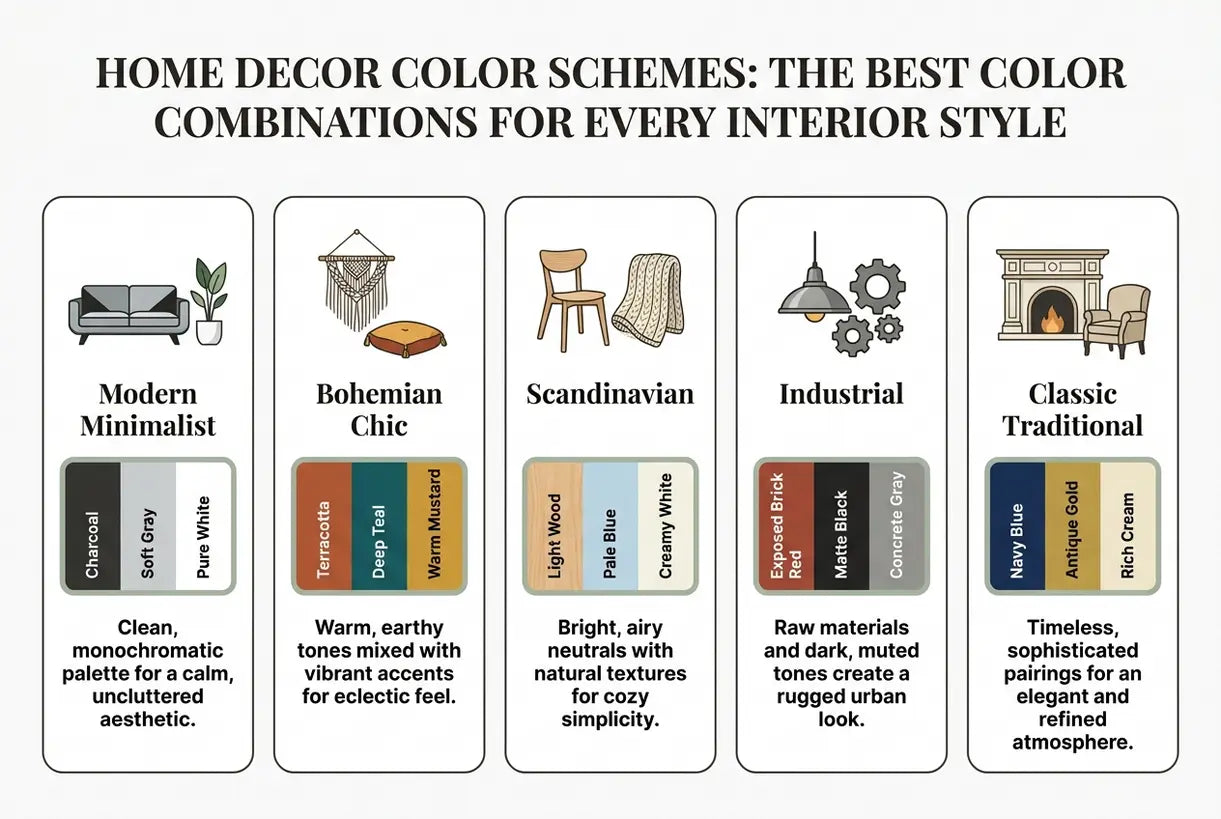 HOME DECOR COLOR SCHEMES: THE BEST COLOR COMBINATIONS FOR EVERY INTERIOR STYLE

Modern Minimalist

Charcoal
Soft Gray
Pure White

Clean, monochromatic palette for a calm, uncluttered aesthetic.

Bohemian Chic

Terracotta
Deep Teal
Warm Mustard

Warm, earthy tones mixed with vibrant accents for eclectic feel.

Scandinavian

Light Wood
Pale Blue
Creamy White

Bright, airy neutrals with natural textures for cozy simplicity.

Industrial

Exposed Brick Red
Matte Black
Concrete Gray

Raw materials and dark, muted tones create a rugged urban look.

Classic Traditional

Navy Blue
Antique Gold
Rich Cream

Timeless, sophisticated pairings for an elegant and refined atmosphere.